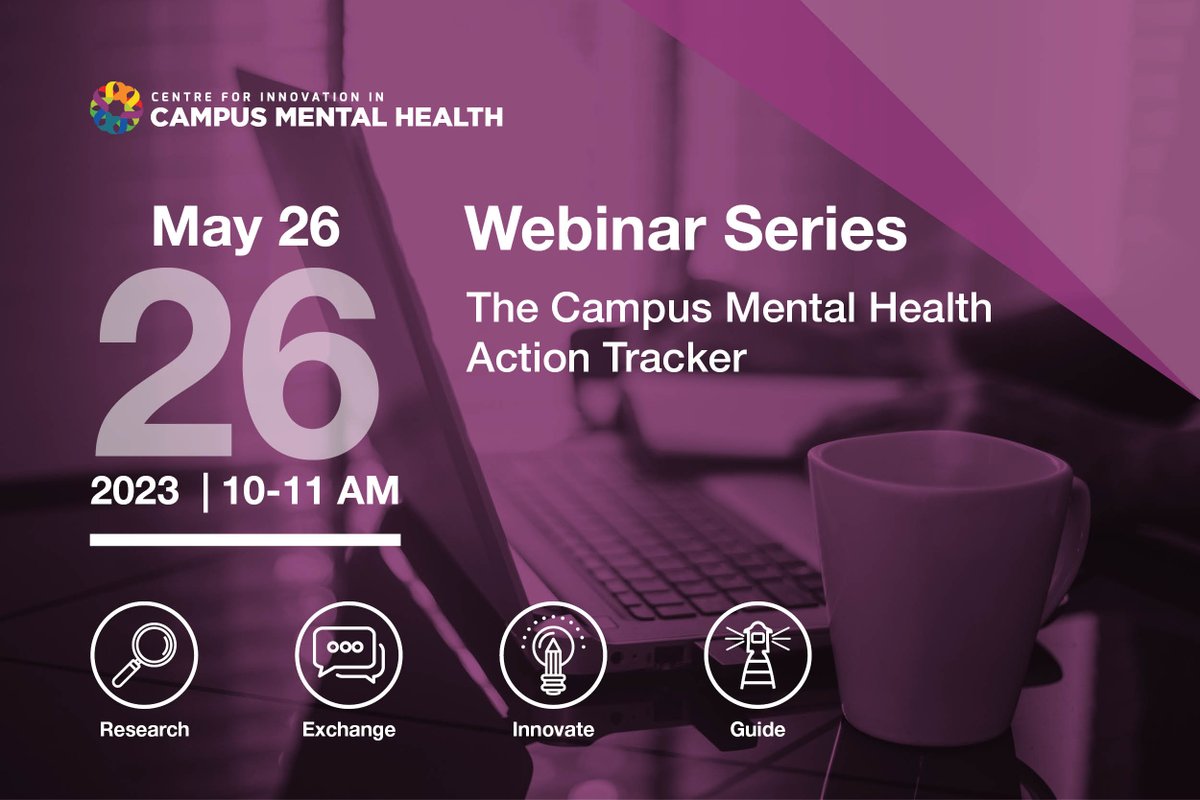 CENTRE FOR INNOVATION IN
CAMPUS MENTAL HEALTH

May 26
26
2023 | 10-11 AM

Webinar Series

The Campus Mental Health Action Tracker

Research

Exchange

Innovate

Guide